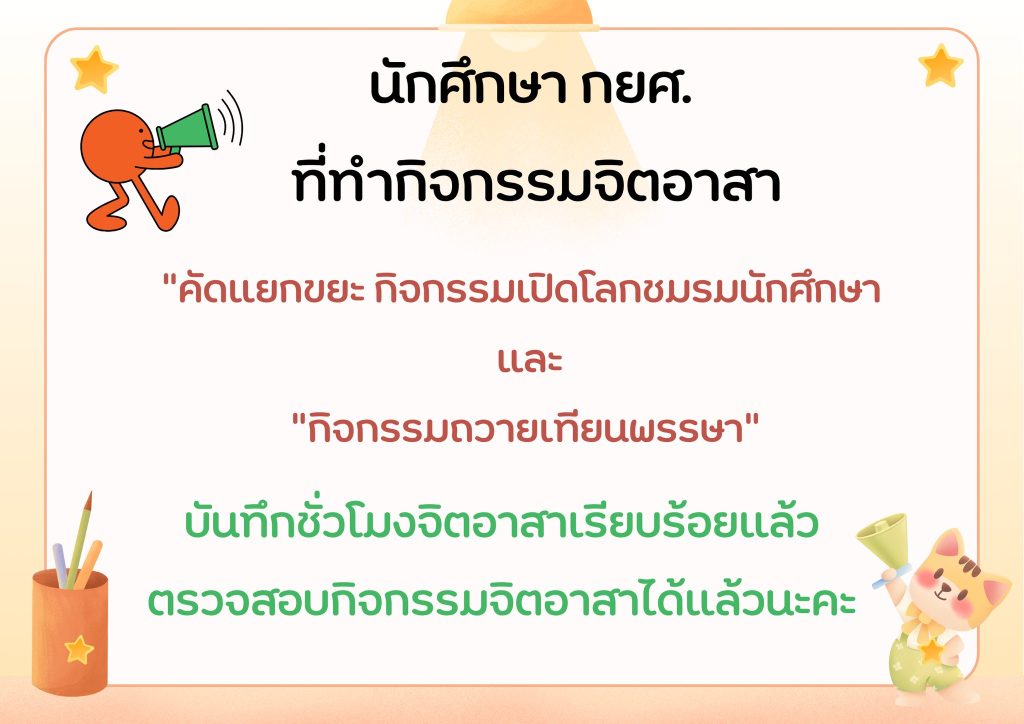 นักศึกษา กยศ.
ที่ทำกิจกรรมจิตอาสา

"คัดแยกขยะ กิจกรรมเปิดโลกชมรมนักศึกษา
และ
"กิจกรรมถวายเทียนพรรษา"

บันทึกชั่วโมงจิตอาสาเรียบร้อยแล้ว
ตรวจสอบกิจกรรมจิตอาสาได้แล้วนะคะ